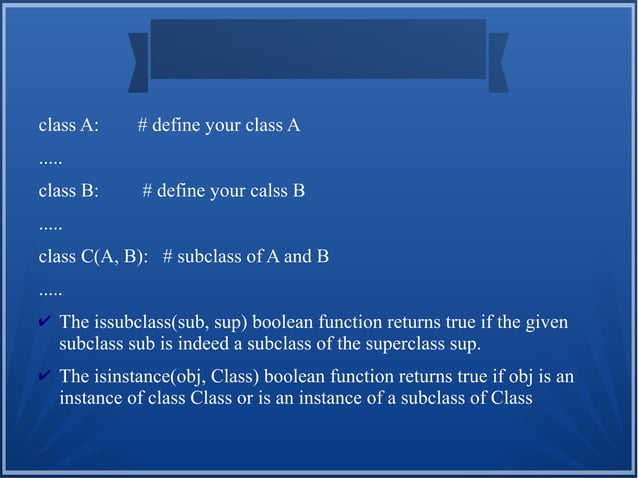 class A: # define your class A

.....

class B: # define your calss B

.....

class C(A, B): # subclass of A and B

.....

✔ The issubclass(sub, sup) boolean function returns true if the given subclass sub is indeed a subclass of the superclass sup.

✔ The isinstance(obj, Class) boolean function returns true if obj is an instance of class Class or is an instance of a subclass of Class